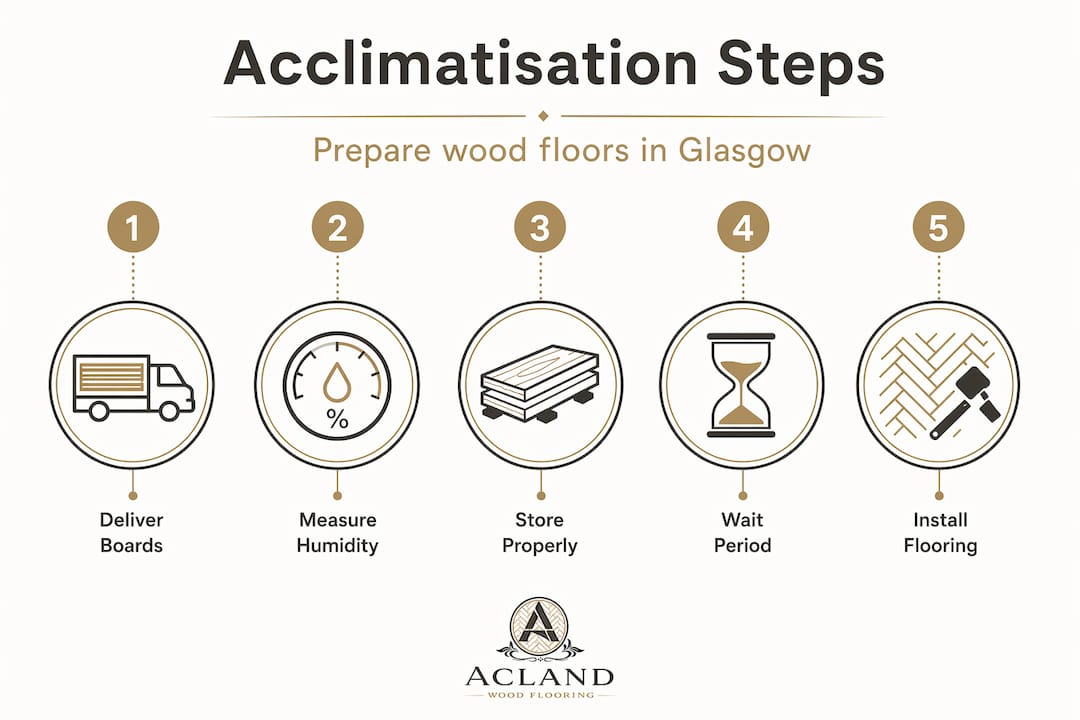 Acclimatisation Steps

Prepare wood floors in Glasgow

1

2

3

4

5

%

Deliver Boards

Measure Humidity

Store Properly

Wait Period

Install Flooring

A

ACLAND

WOOD FLOORING